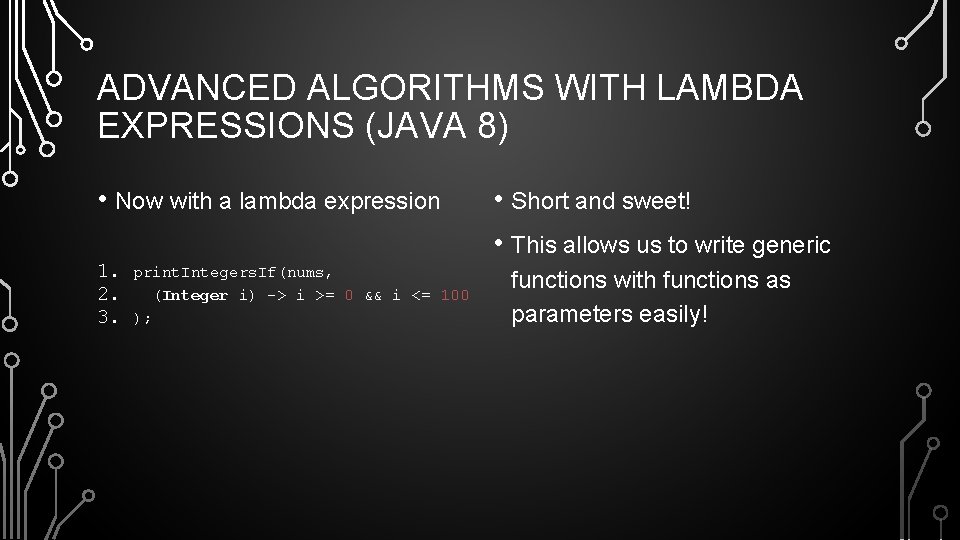 ADVANCED ALGORITHMS WITH LAMBDA EXPRESSIONS (JAVA 8)

• Now with a lambda expression

1. printIntegersIf(nums,
2. (Integer i) -> i >= 0 && i <= 100
3. );

• Short and sweet!

• This allows us to write generic functions with functions as parameters easily!